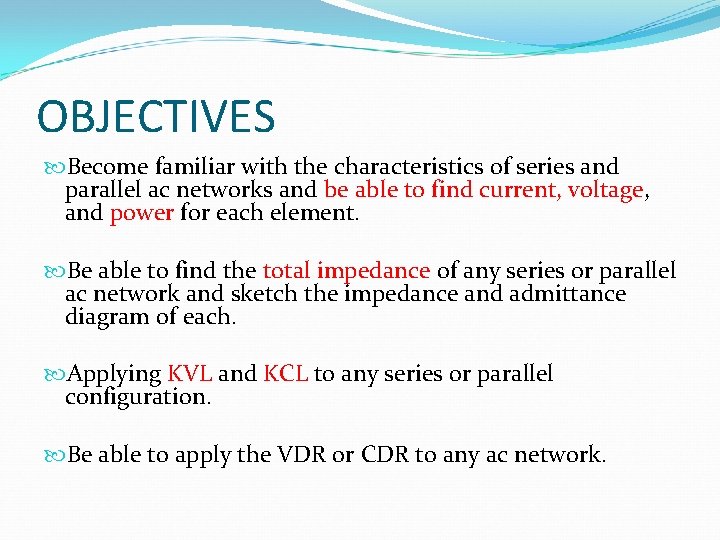 OBJECTIVES

Become familiar with the characteristics of series and parallel ac networks and be able to find current, voltage, and power for each element.

Be able to find the total impedance of any series or parallel ac network and sketch the impedance and admittance diagram of each.

Applying KVL and KCL to any series or parallel configuration.

Be able to apply the VDR or CDR to any ac network.